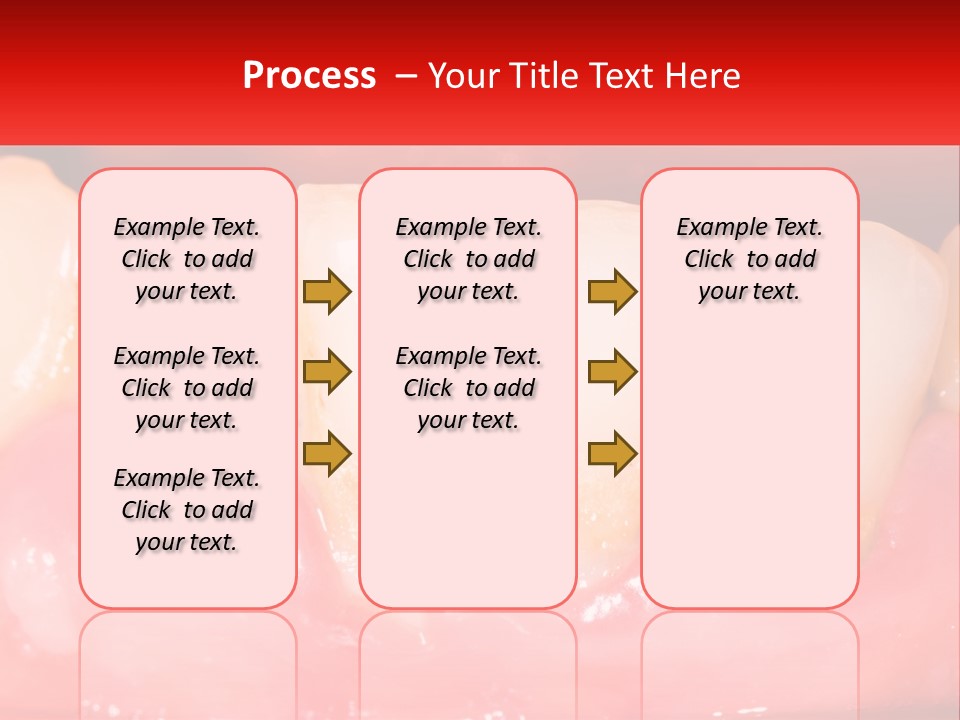 Process – Your Title Text Here

Example Text. Click to add your text.

Example Text. Click to add your text.

Example Text. Click to add your text.

Example Text. Click to add your text.

Example Text. Click to add your text.

Example Text. Click to add your text.